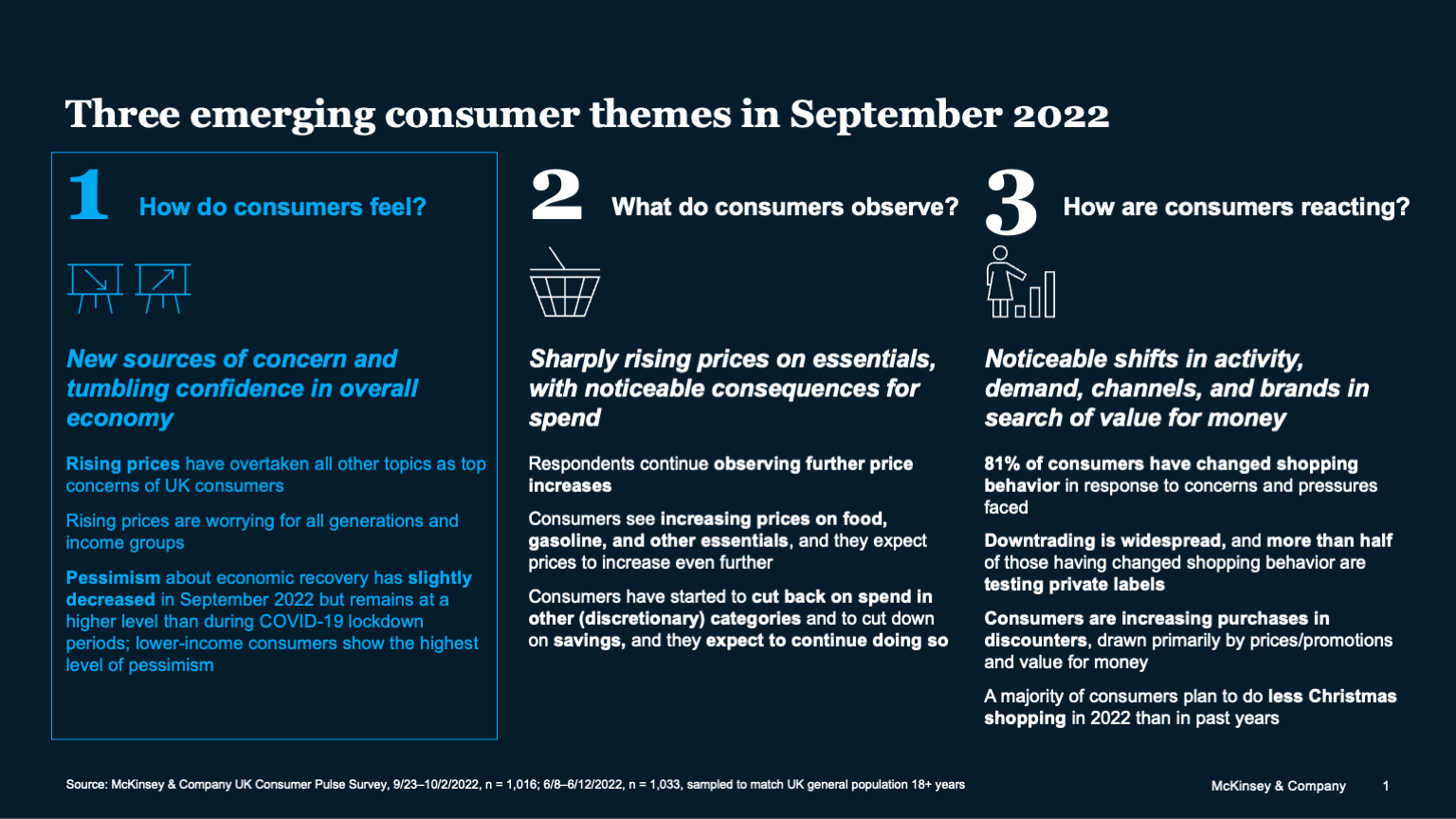 Three emerging consumer themes in September 2022

1 How do consumers feel?

New sources of concern and tumbling confidence in overall economy

Rising prices have overtaken all other topics as top concerns of UK consumers

Rising prices are worrying for all generations and income groups

Pessimism about economic recovery has slightly decreased in September 2022 but remains at a higher level than during COVID-19 lockdown periods; lower-income consumers show the highest level of pessimism

2 What do consumers observe?

Sharply rising prices on essentials, with noticeable consequences for spend

Respondents continue observing further price increases

Consumers see increasing prices on food, gasoline, and other essentials, and they expect prices to increase even further

Consumers have started to cut back on spend in other (discretionary) categories and to cut down on savings, and they expect to continue doing so

3 How are consumers reacting?

Noticeable shifts in activity, demand, channels, and brands in search of value for money

81% of consumers have changed shopping behavior in response to concerns and pressures faced

Downtrading is widespread, and more than half of those having changed shopping behavior are testing private labels

Consumers are increasing purchases in discounters, drawn primarily by prices/promotions and value for money

A majority of consumers plan to do less Christmas shopping in 2022 than in past years

Source: McKinsey & Company UK Consumer Pulse Survey, 9/23–10/2/2022, n = 1,016; 6/8–6/12/2022, n = 1,033, sampled to match UK general population 18+ years

McKinsey & Company 1